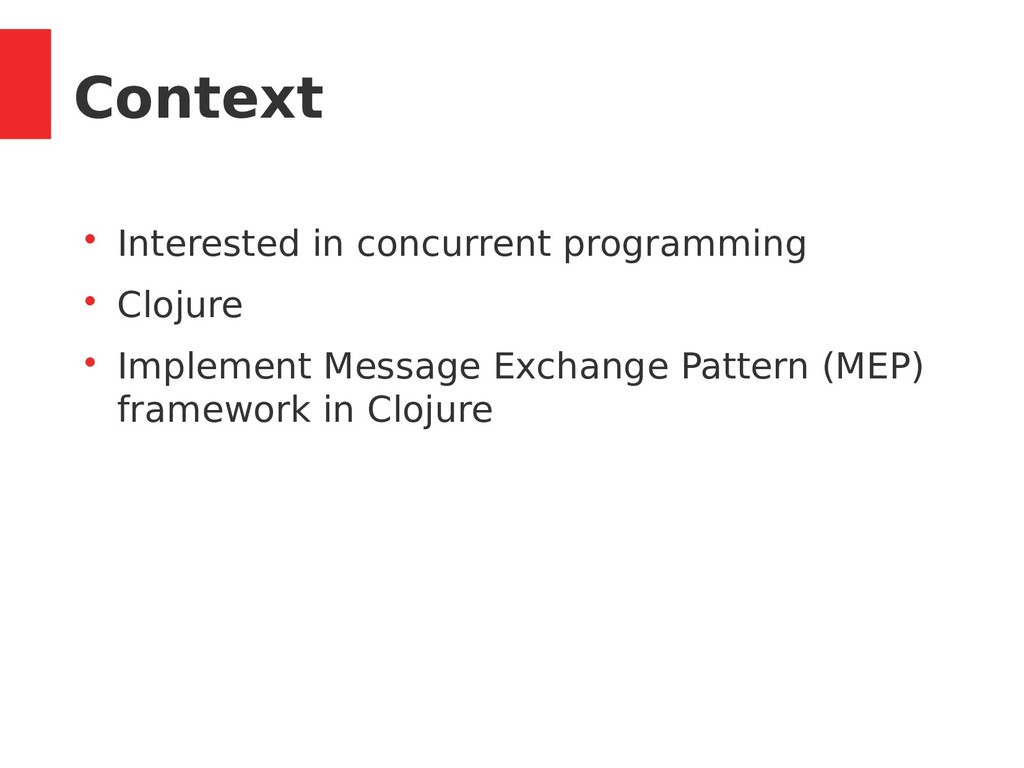 Context

• Interested in concurrent programming
• Clojure
• Implement Message Exchange Pattern (MEP) framework in Clojure